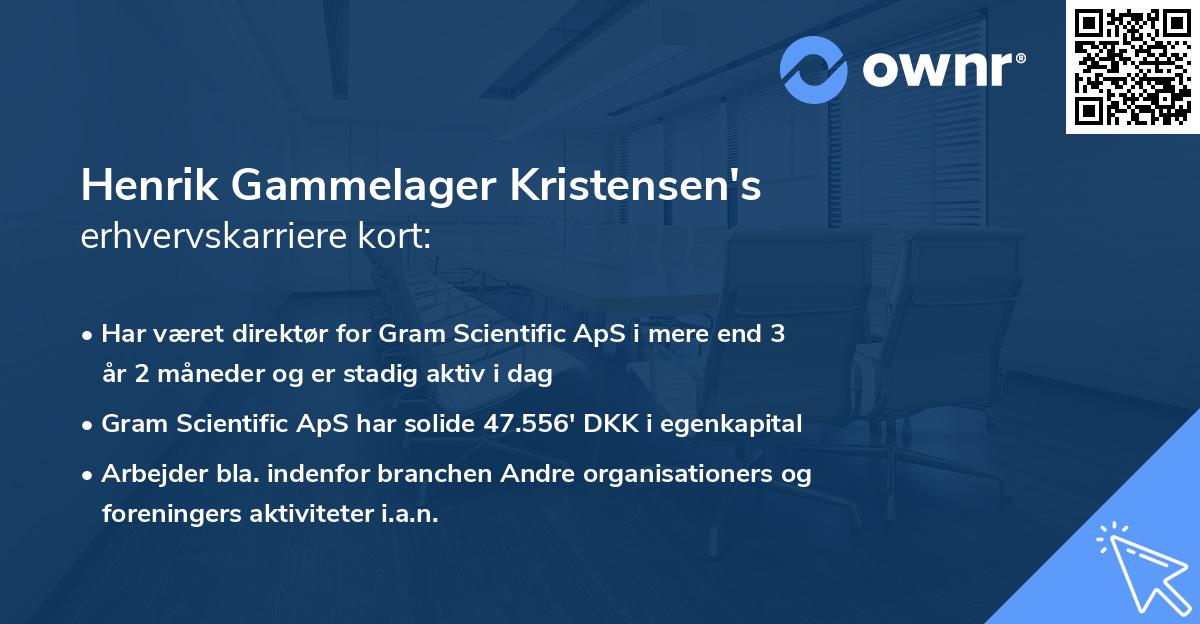 ownr®

Henrik Gammelager Kristensen's erhvervskarriere kort:

• Har været direktør for Gram Scientific ApS i mere end 3 år 2 måneder og er stadig aktiv i dag
• Gram Scientific ApS har solide 47.556' DKK i egenkapital
• Arbejder bla. indenfor branchen Andre organisationers og foreningers aktiviteter i.a.n.